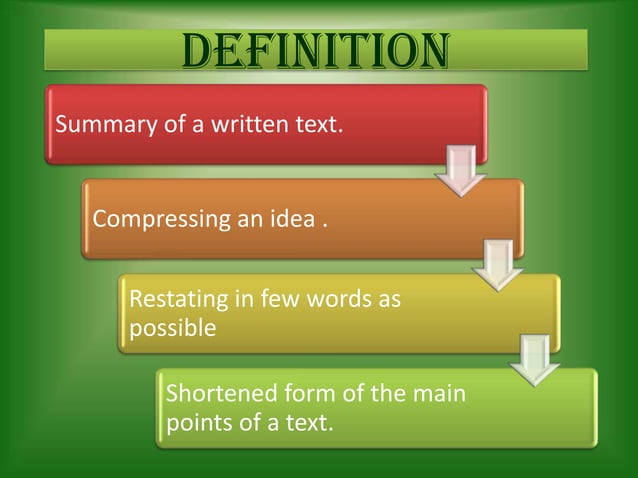 DEFINITION

Summary of a written text.

Compressing an idea .

Restating in few words as possible

Shortened form of the main points of a text.